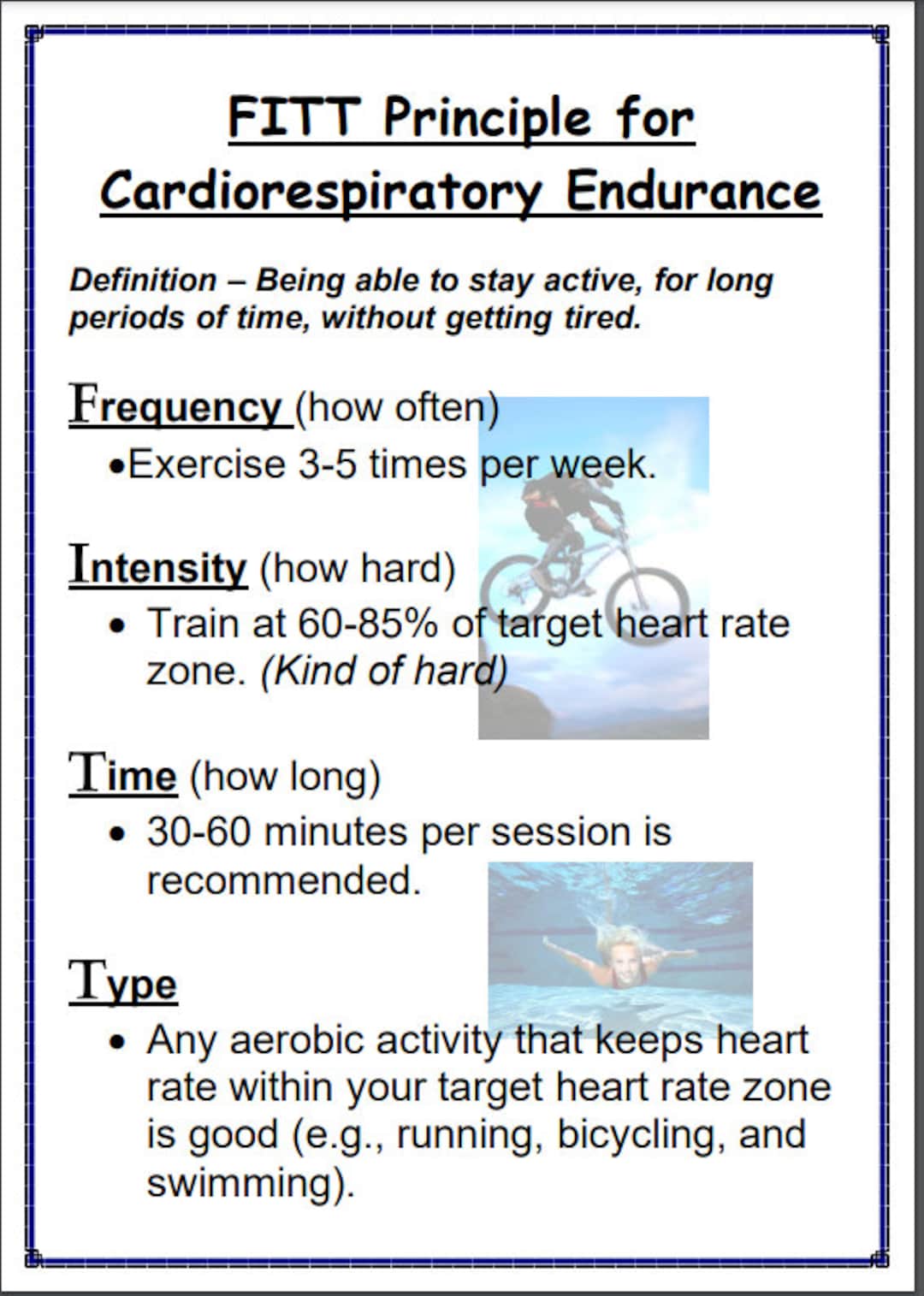 FITT Principle for Cardiorespiratory Endurance

Definition – Being able to stay active, for long periods of time, without getting tired.

Frequency (how often)

•Exercise 3-5 times per week.

Intensity (how hard)

• Train at 60-85% of target heart rate zone. (Kind of hard)

Time (how long)

• 30-60 minutes per session is recommended.

Type

• Any aerobic activity that keeps heart rate within your target heart rate zone is good (e.g., running, bicycling, and swimming).